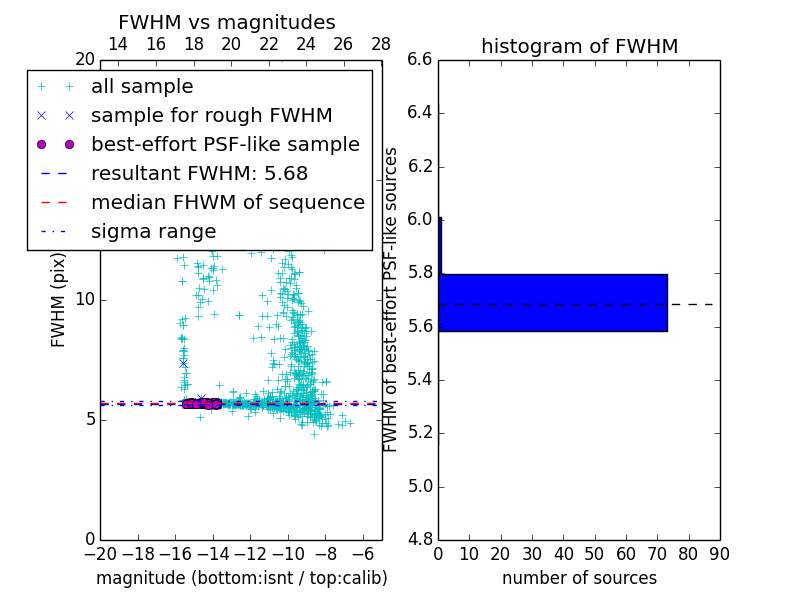 FWHM vs magnitudes

14 16 18 20 22 24 26 28

20

all sample
sample for rough FWHM
best-effort PSF-like sample
resultant FWHM: 5.68
median FHWM of sequence
sigma range

FWHM (pix)

10

5

0

−20 −18 −16 −14 −12 −10 −8 −6

magnitude (bottom:isnt / top:calib)

histogram of FWHM

6.6
6.4
6.2
6.0
5.8
5.6
5.4
5.2
5.0
4.8

FWHM of best-effort PSF-like sources

0 10 20 30 40 50 60 70 80 90

number of sources